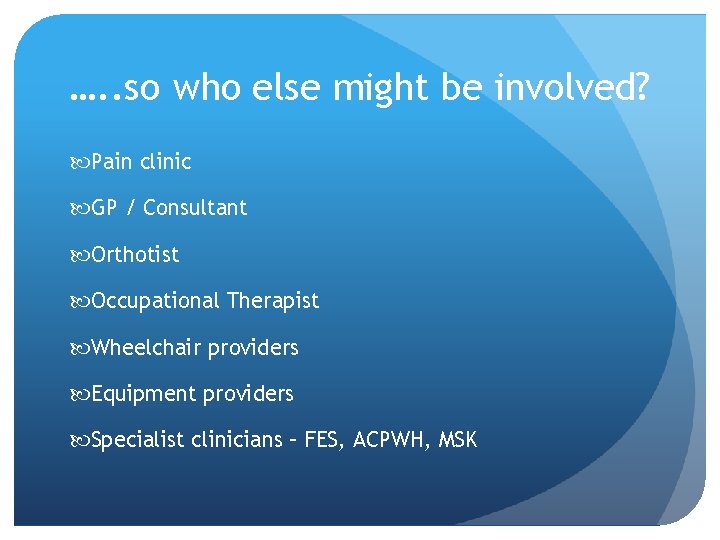 …..so who else might be involved?

Pain clinic

GP / Consultant

Orthotist

Occupational Therapist

Wheelchair providers

Equipment providers

Specialist clinicians – FES, ACPWH, MSK